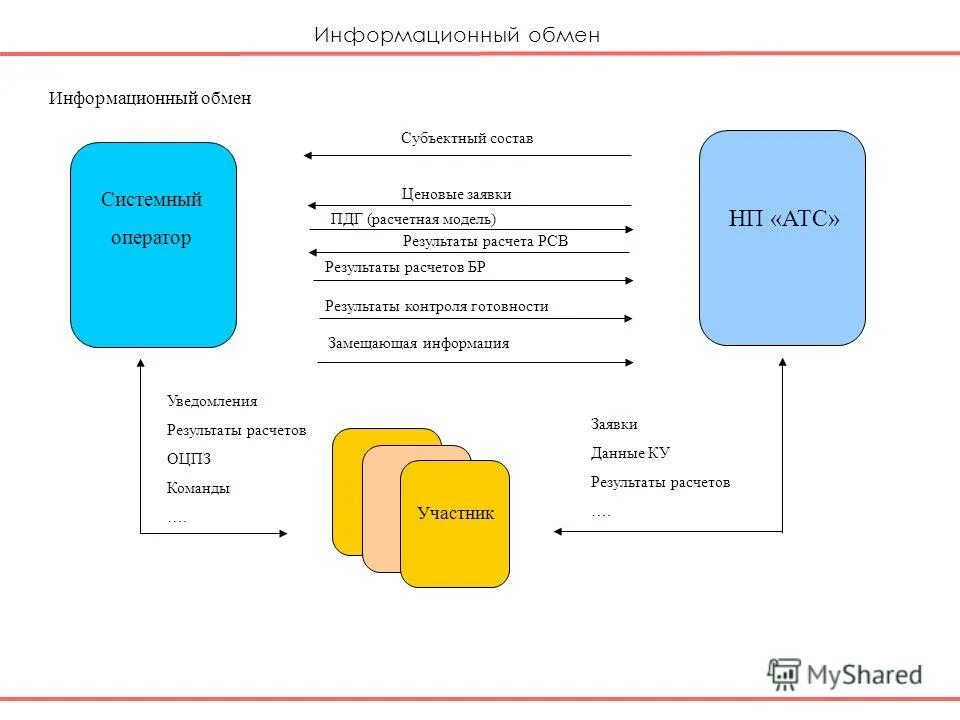 Информационный обмен

Информационный обмен

Системный оператор

Субъектный состав

Ценовые заявки

ПДГ (расчетная модель)

Результаты расчета РСВ

Результаты расчетов БР

Результаты контроля готовности

Замещающая информация

НП «АТС»

Уведомления
Результаты расчетов
ОЦПЗ
Команды
….

Участник

Заявки
Данные КУ
Результаты расчетов
….

MyShared